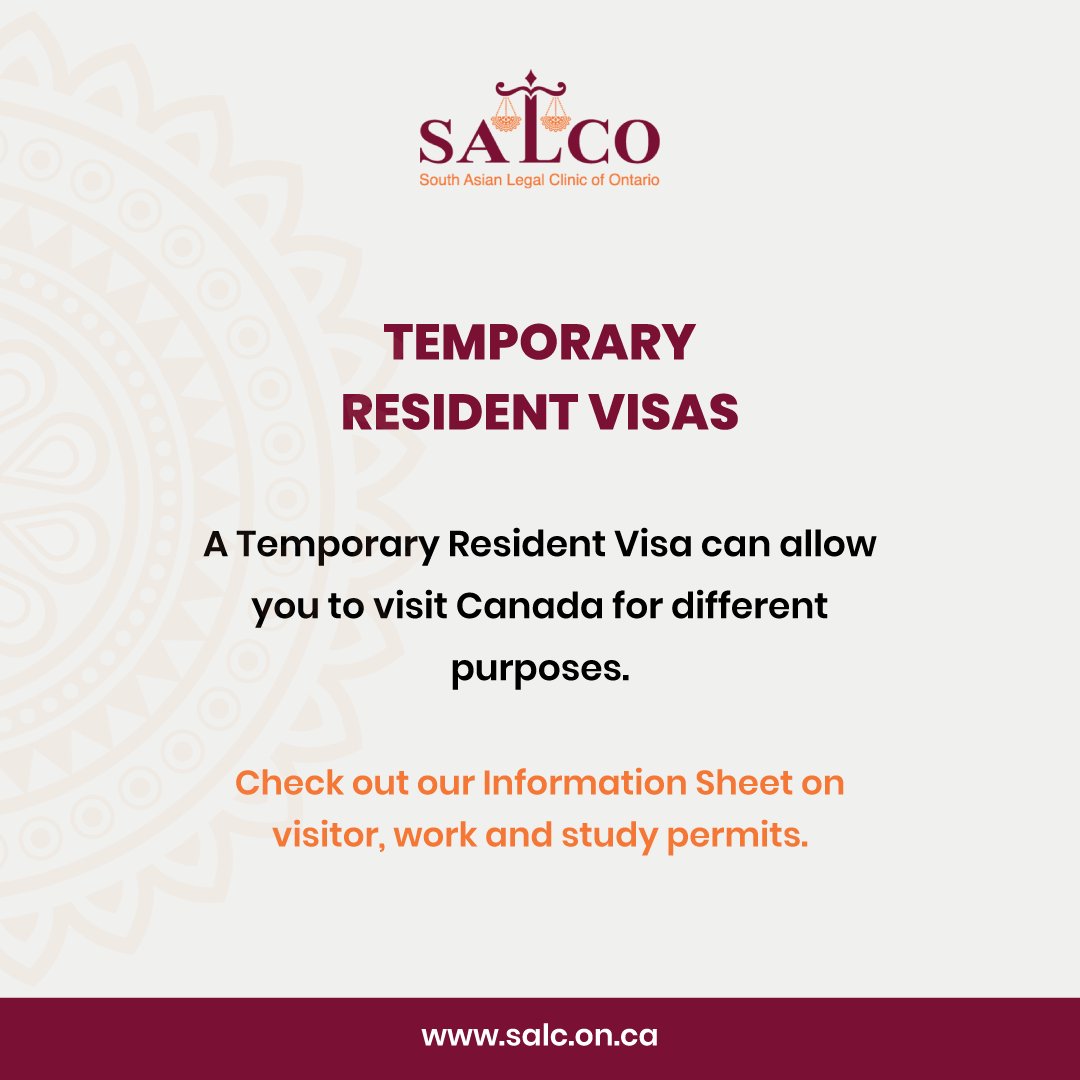 SALCO
South Asian Legal Clinic of Ontario

TEMPORARY RESIDENT VISAS

A Temporary Resident Visa can allow you to visit Canada for different purposes.

Check out our Information Sheet on visitor, work and study permits.

www.salc.on.ca